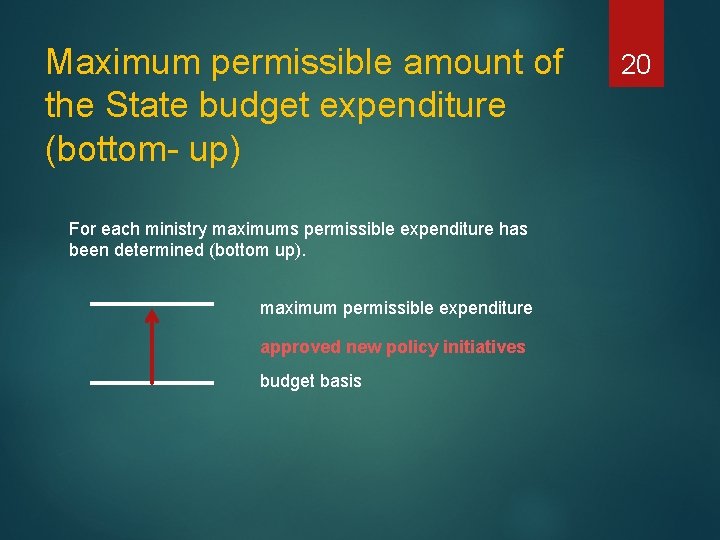 Maximum permissible amount of the State budget expenditure (bottom- up)

20

For each ministry maximums permissible expenditure has been determined (bottom up).

maximum permissible expenditure

approved new policy initiatives

budget basis